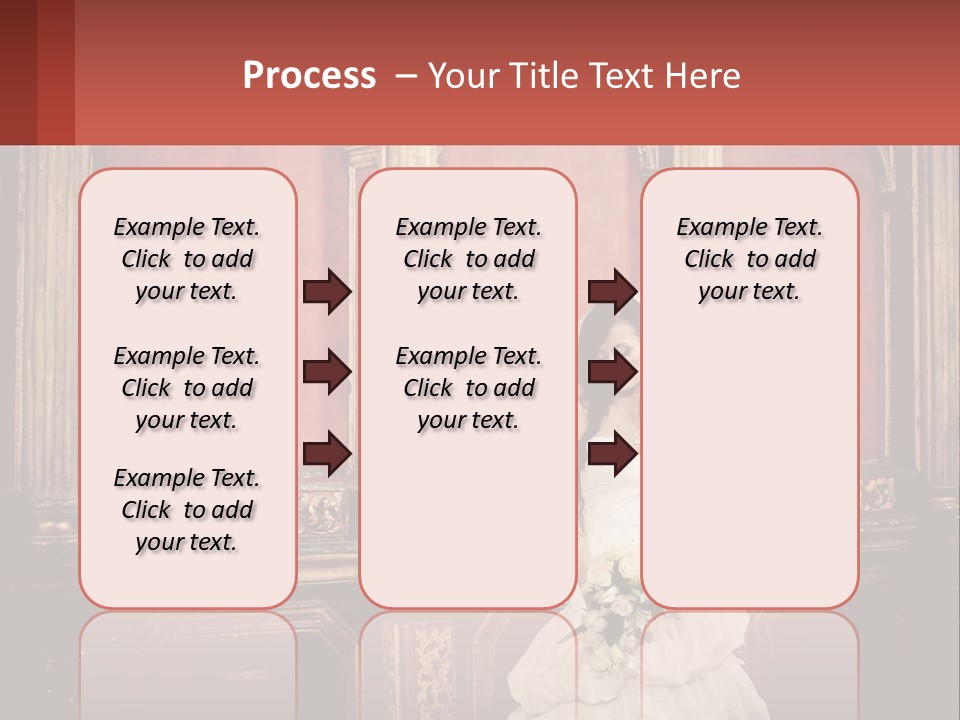 Process – Your Title Text Here

Example Text. Click to add your text.

Example Text. Click to add your text.

Example Text. Click to add your text.

Example Text. Click to add your text.

Example Text. Click to add your text.

Example Text. Click to add your text.